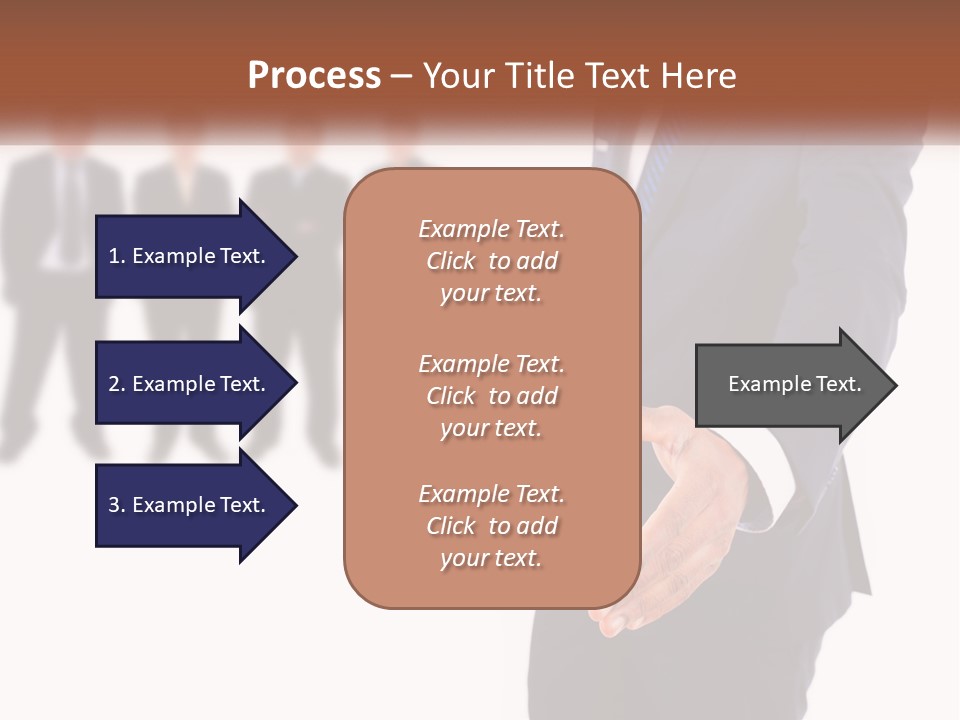 Process – Your Title Text Here

1. Example Text.

2. Example Text.

3. Example Text.

Example Text. Click to add your text.

Example Text. Click to add your text.

Example Text. Click to add your text.

Example Text.